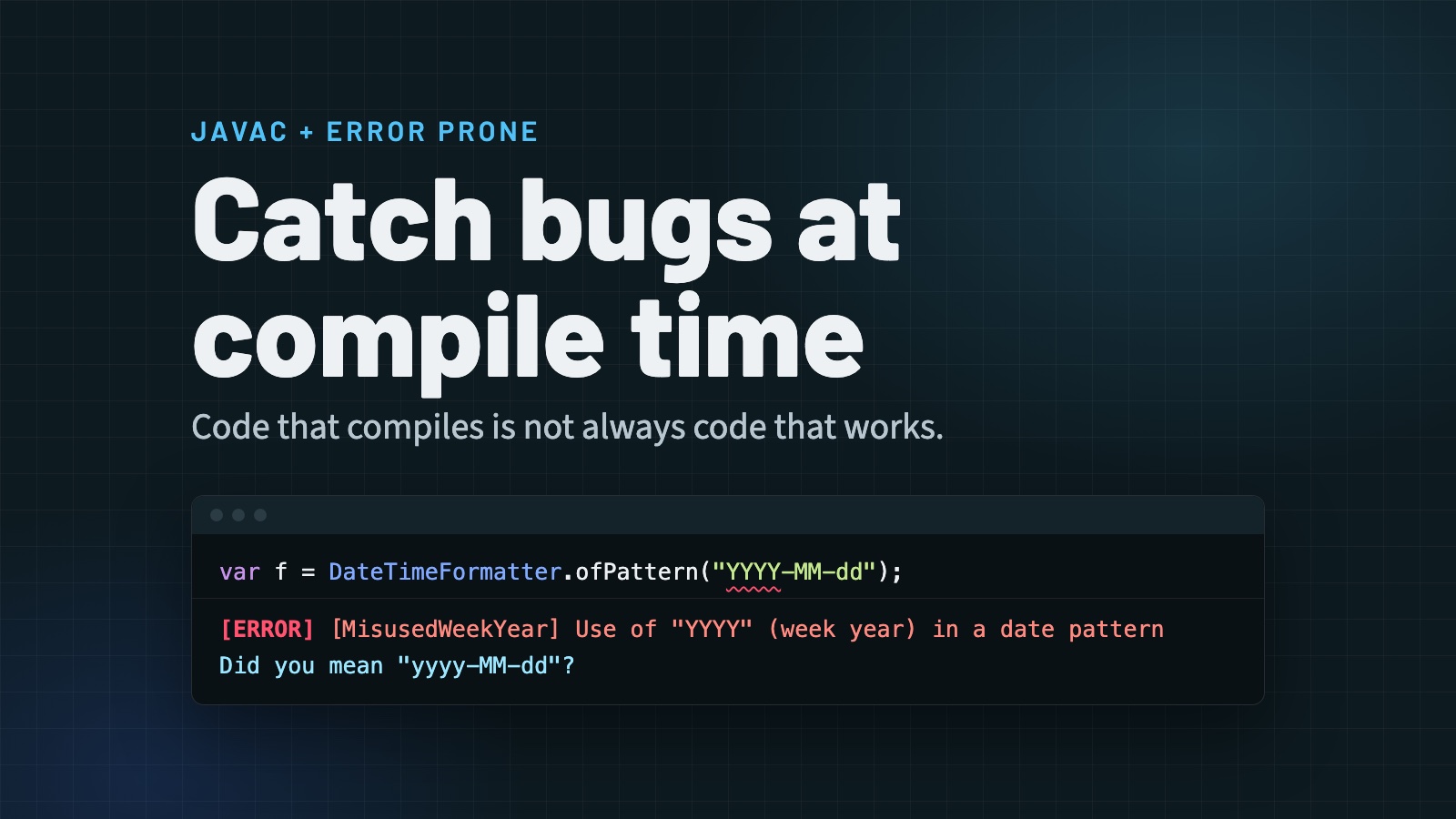 JAVAC + ERROR PRONE

Catch bugs at compile time

Code that compiles is not always code that works.

var f = DateTimeFormatter.ofPattern("YYYY-MM-dd");

[ERROR] [MisusedWeekYear] Use of "YYYY" (week year) in a date pattern
Did you mean "yyyy-MM-dd"?